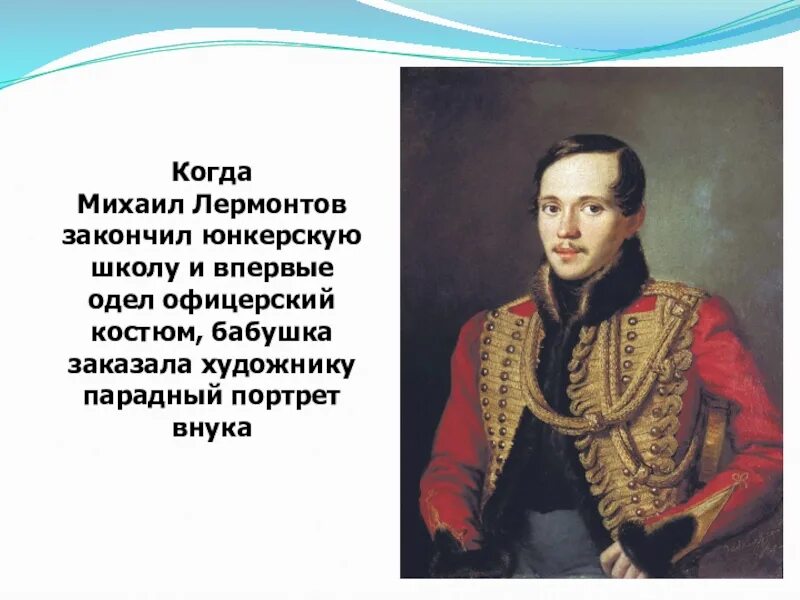 Когда Михаил Лермонтов закончил юнкерскую школу и впервые одел офицерский костюм, бабушка заказала художнику парадный портрет внука